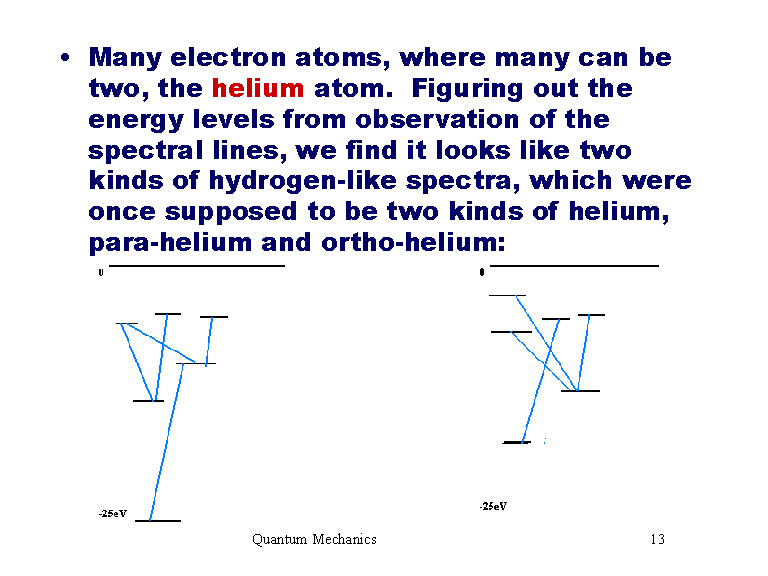 • Many electron atoms, where many can be two, the helium atom. Figuring out the energy levels from observation of the spectral lines, we find it looks like two kinds of hydrogen-like spectra, which were once supposed to be two kinds of helium, para-helium and ortho-helium:

0

-25eV

0

-25eV

Quantum Mechanics

13